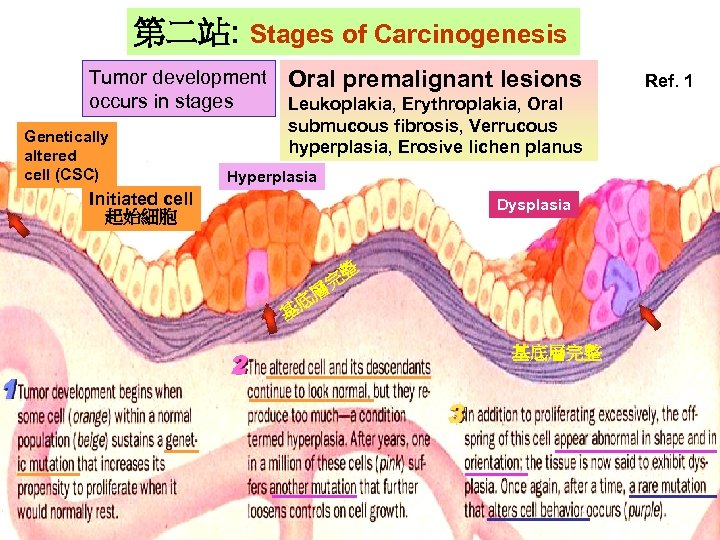 第二站: Stages of Carcinogenesis

Tumor development occurs in stages

Oral premalignant lesions
Leukoplakia, Erythroplakia, Oral submucous fibrosis, Verrucous hyperplasia, Erosive lichen planus

Ref. 1

Genetically altered cell (CSC)

Initiated cell
起始細胞

Hyperplasia

Dysplasia

基底層完整

基底層完整

1 Tumor development begins when some cell (orange) within a normal population (beige) sustains a genetic mutation that increases its propensity to proliferate when it would normally rest.

2 The altered cell and its descendants continue to look normal, but they reproduce too much—a condition termed hyperplasia. After years, one in a million of these cells (pink) suffers another mutation that further loosens controls on cell growth.

3 In addition to proliferating excessively, the offspring of this cell appear abnormal in shape and in orientation; the tissue is now said to exhibit dysplasia. Once again, after a time, a rare mutation that alters cell behavior occurs (purple).